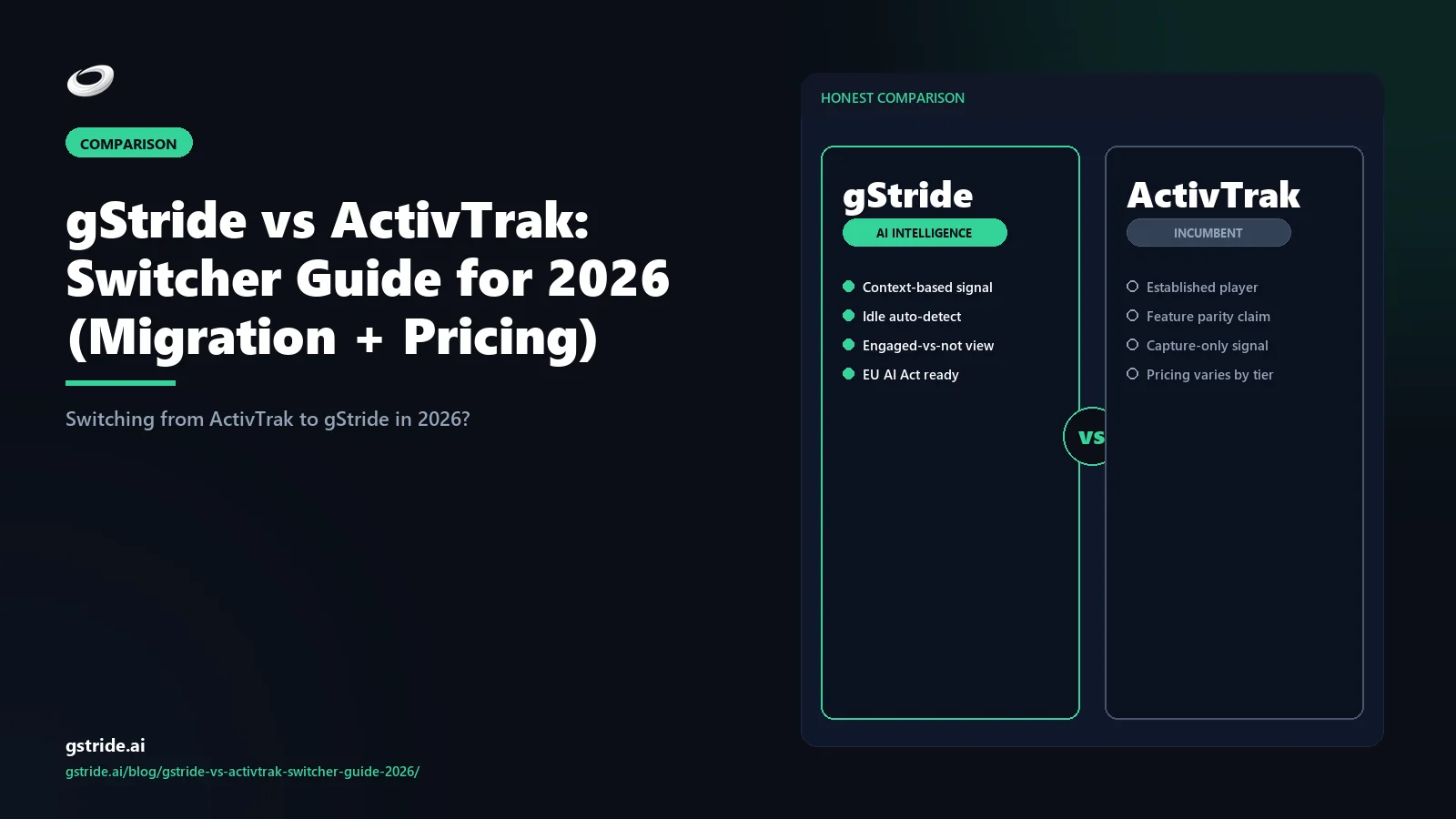 COMPARISON

gStride vs ActivTrak: Switcher Guide for 2026 (Migration + Pricing)

Switching from ActivTrak to gStride in 2026?

gstride.ai

gstride.ai/blog/gstride-vs-activtrak-switcher-guide-2026/

HONEST COMPARISON

gStride

AI INTELLIGENCE

Context-based signal
Idle auto-detect
Engaged-vs-not view
EU AI Act ready

VS

ActivTrak

INCUMBENT

Established player
Feature parity claim
Capture-only signal
Pricing varies by tier